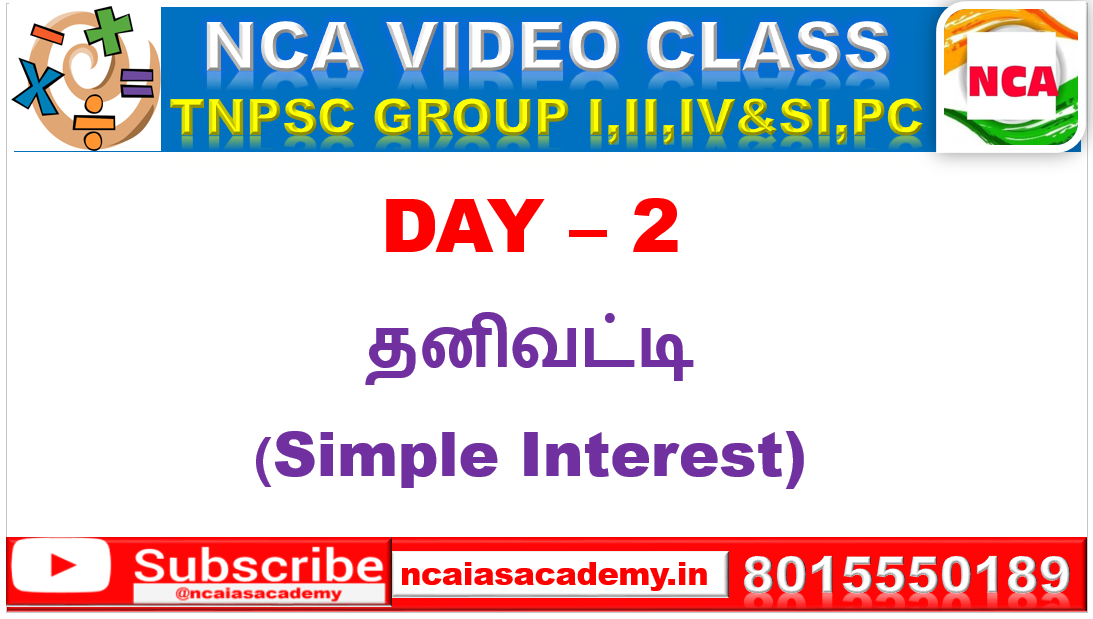 NCA VIDEO CLASS
TNPSC GROUP I,II,IV&SI,PC
NCA

DAY – 2
தனிவட்டி
(Simple Interest)

Subscribe
@ncaiasacademy
ncaiasacademy.in
8015550189